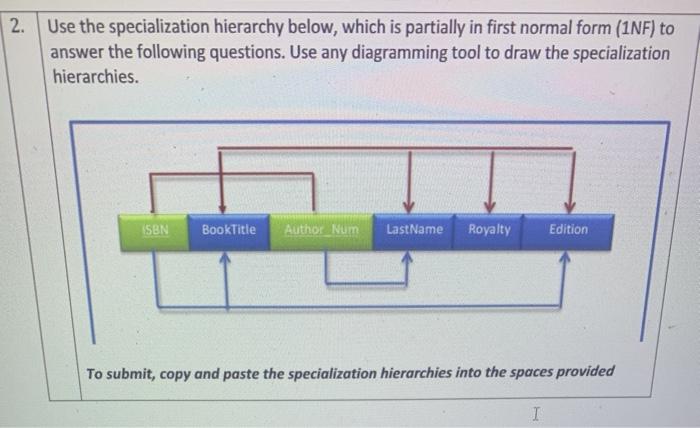 2. Use the specialization hierarchy below, which is partially in first normal form (1NF) to answer the following questions. Use any diagramming tool to draw the specialization hierarchies.

ISBN BookTitle Author_Num LastName Royalty Edition

To submit, copy and paste the specialization hierarchies into the spaces provided